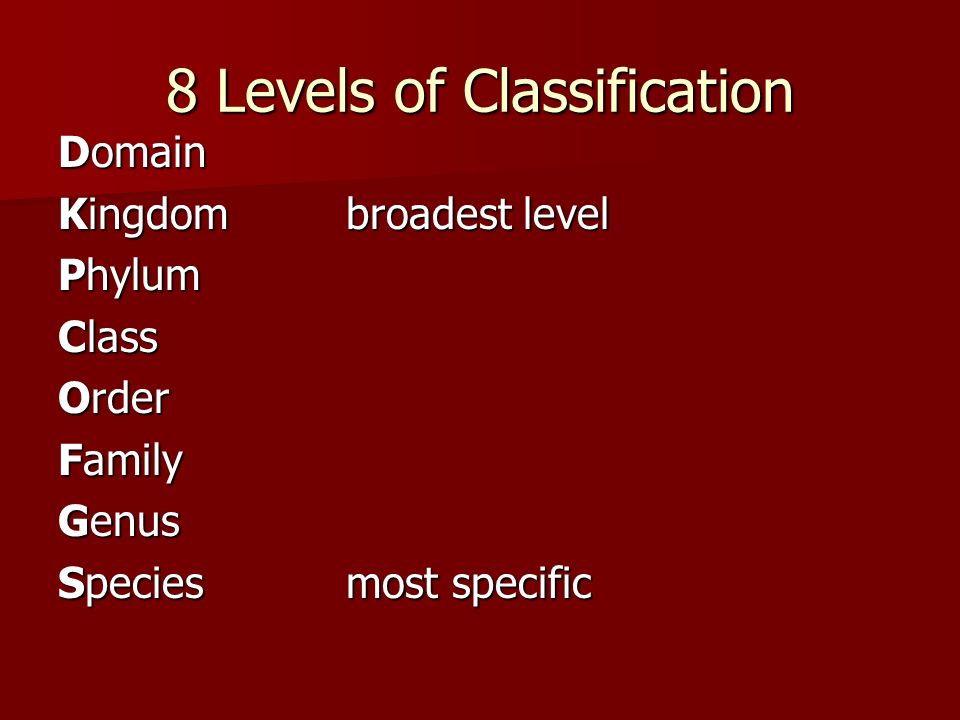 8 Levels of Classification

Domain
Kingdom broadest level
Phylum
Class
Order
Family
Genus
Species most specific